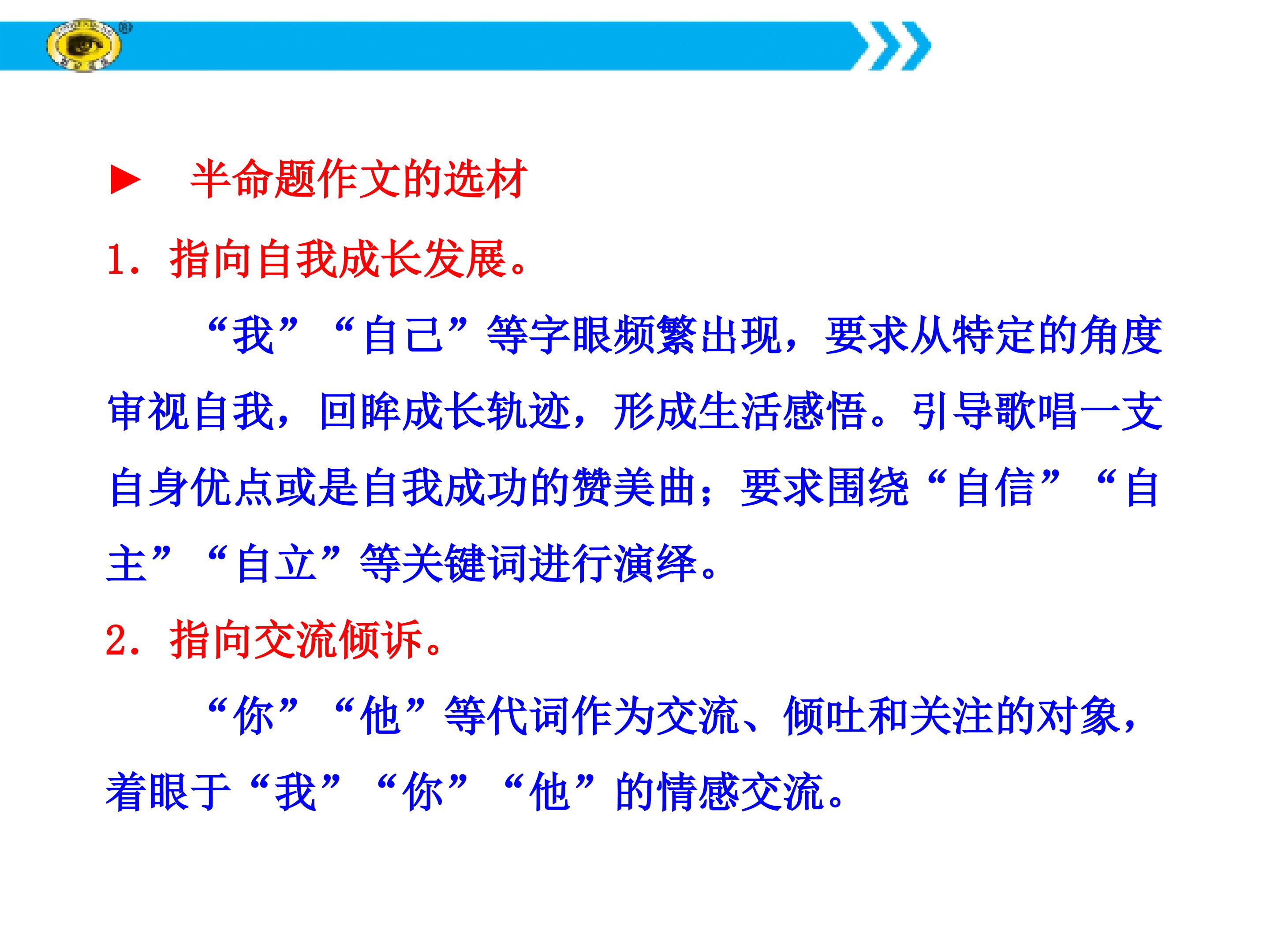 ► 半命题作文的选材

1．指向自我成长发展。

“我”“自己”等字眼频繁出现，要求从特定的角度审视自我，回眸成长轨迹，形成生活感悟。引导歌唱一支自身优点或是自我成功的赞美曲；要求围绕“自信”“自主”“自立”等关键词进行演绎。

2．指向交流倾诉。

“你”“他”等代词作为交流、倾吐和关注的对象，着眼于“我”“你”“他”的情感交流。